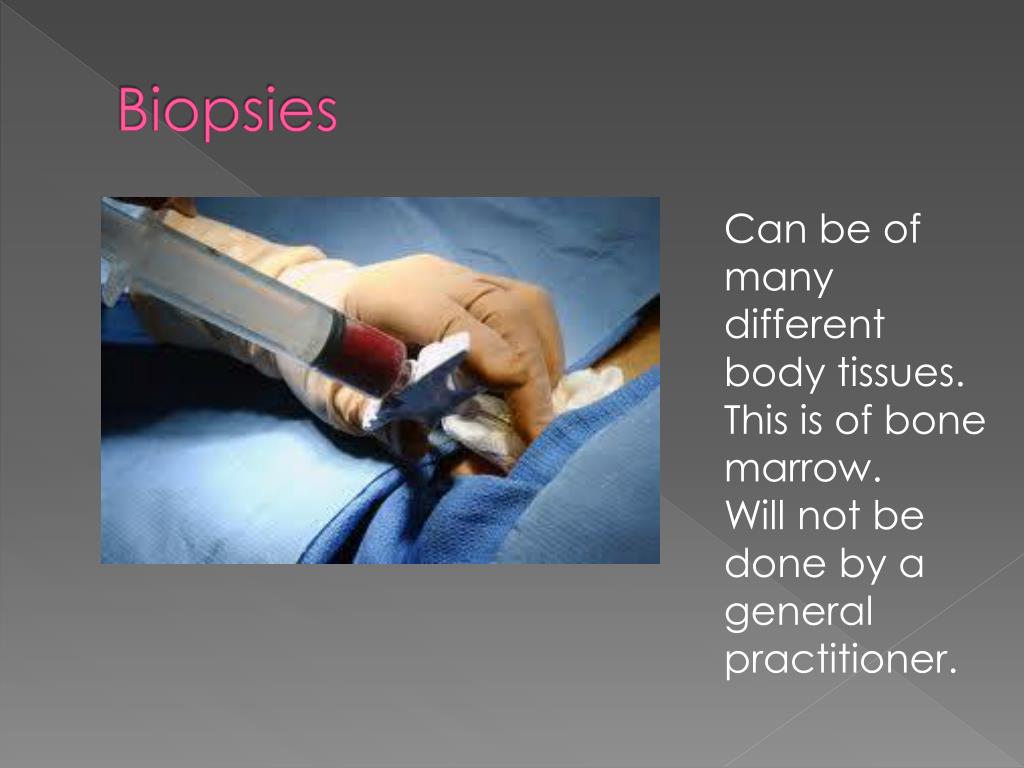 Biopsies

Can be of many different body tissues. This is of bone marrow.
Will not be done by a general practitioner.